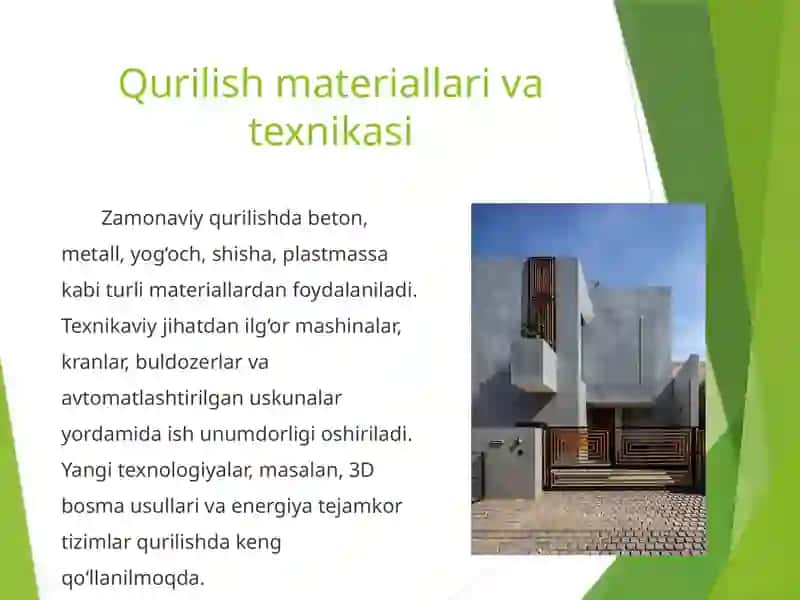 Qurilish materiallari va texnikasi

Zamonaviy qurilishda beton, metall, yog‘och, shisha, plastmassa kabi turli materiallardan foydalaniladi. Texnikaviy jihatdan ilg‘or mashinalar, kranlar, buldozerlar va avtomatlashtirilgan uskunalar yordamida ish unumdorligi oshiriladi. Yangi texnologiyalar, masalan, 3D bosma usullari va energiya tejamkor tizimlar qurilishda keng qo‘llanilmoqda.